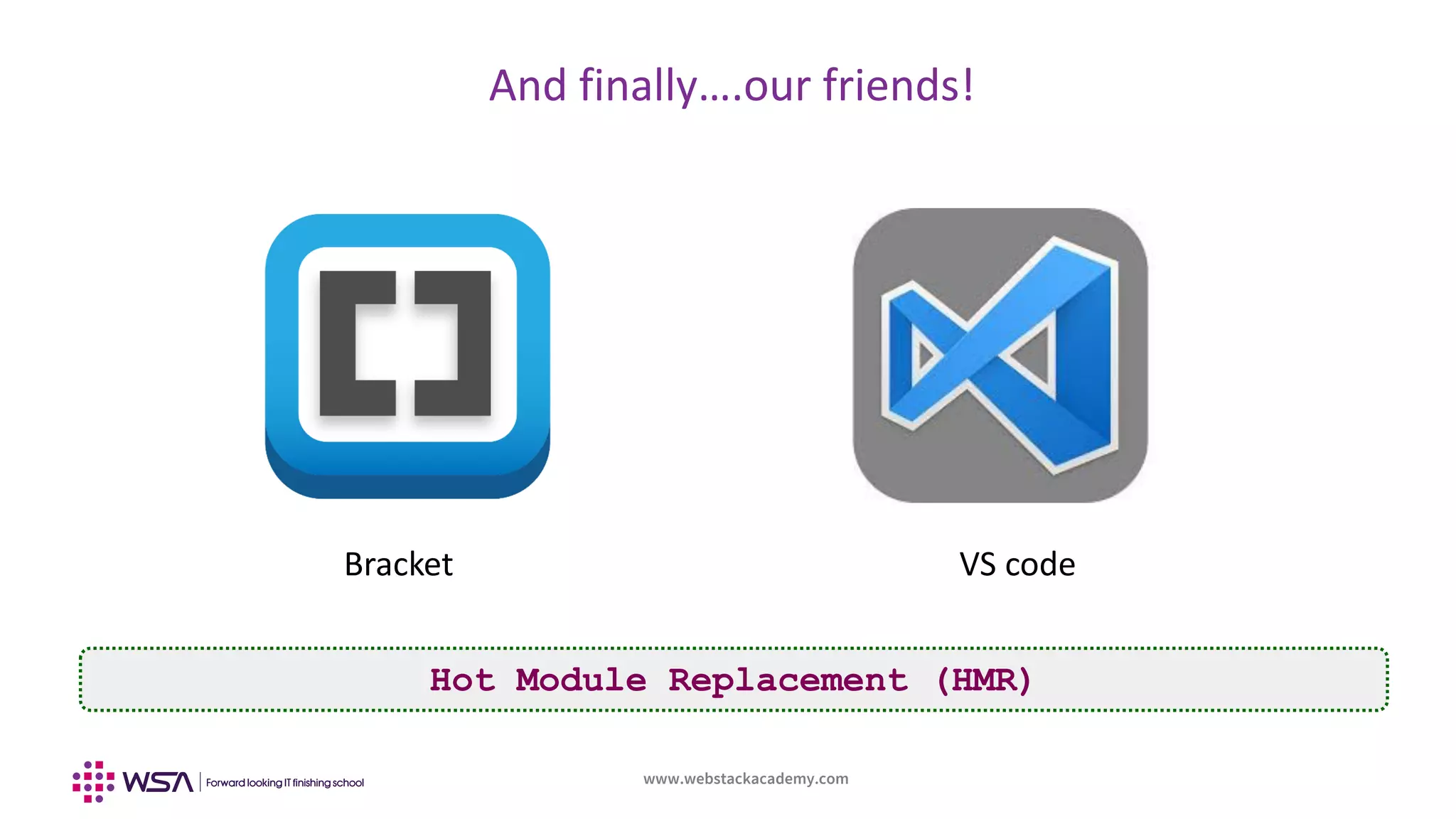 And finally….our friends!

Bracket

VS code

Hot Module Replacement (HMR)

WSA | Forward looking IT finishing school

www.webstackacademy.com